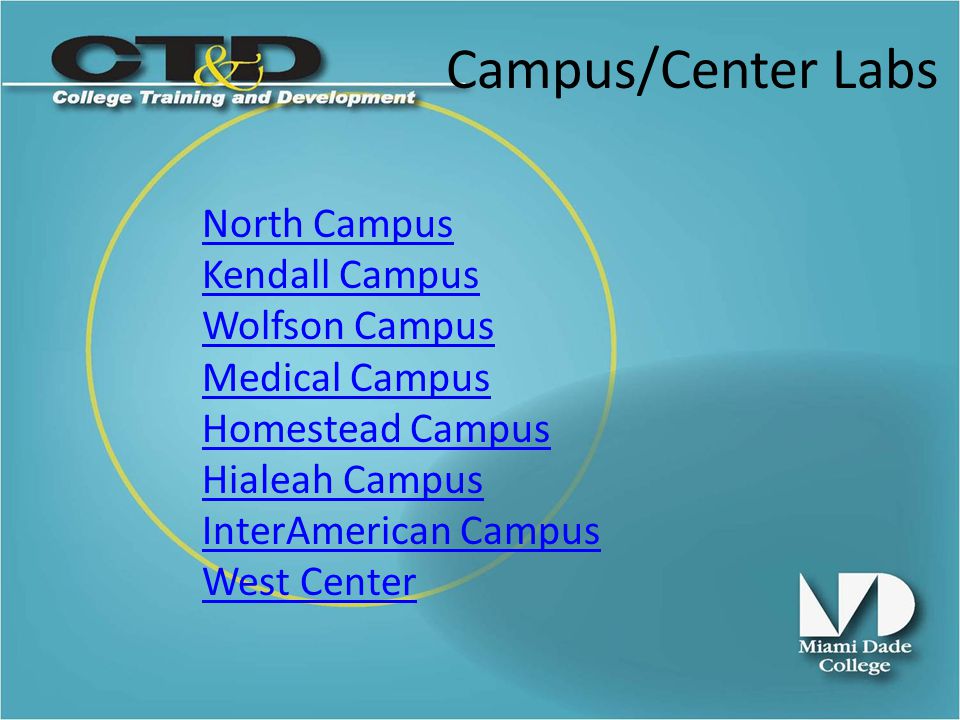 CT&D
College Training and Development

Campus/Center Labs

North Campus
Kendall Campus
Wolfson Campus
Medical Campus
Homestead Campus
Hialeah Campus
InterAmerican Campus
West Center

MD
Miami Dade College